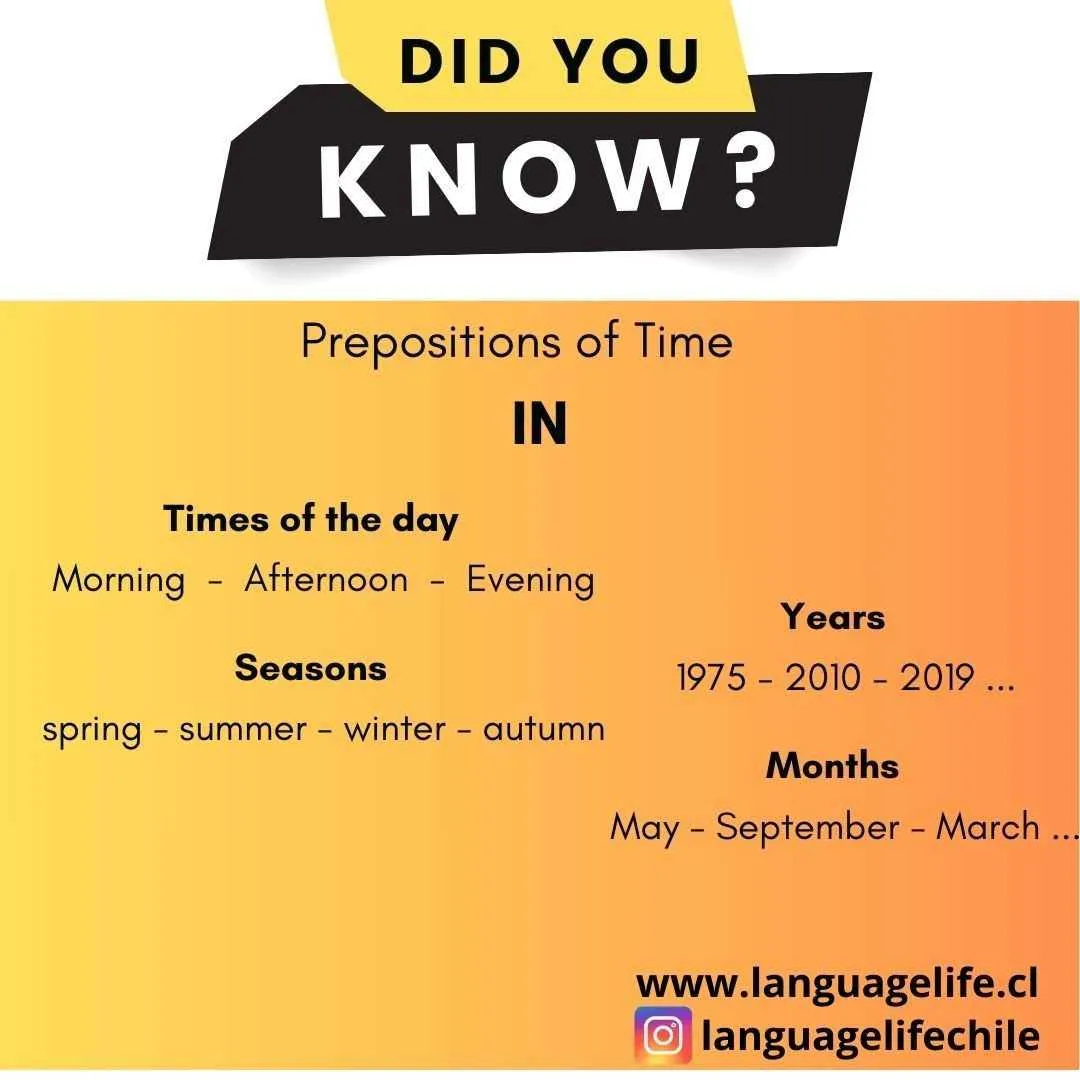 DID YOU
KNOW?

Prepositions of Time

IN

Times of the day

Morning - Afternoon - Evening

Seasons

spring - summer - winter - autumn

Years

1975 - 2010 - 2019 ...

Months

May - September - March ...

www.languagelife.cl
languagelifechile